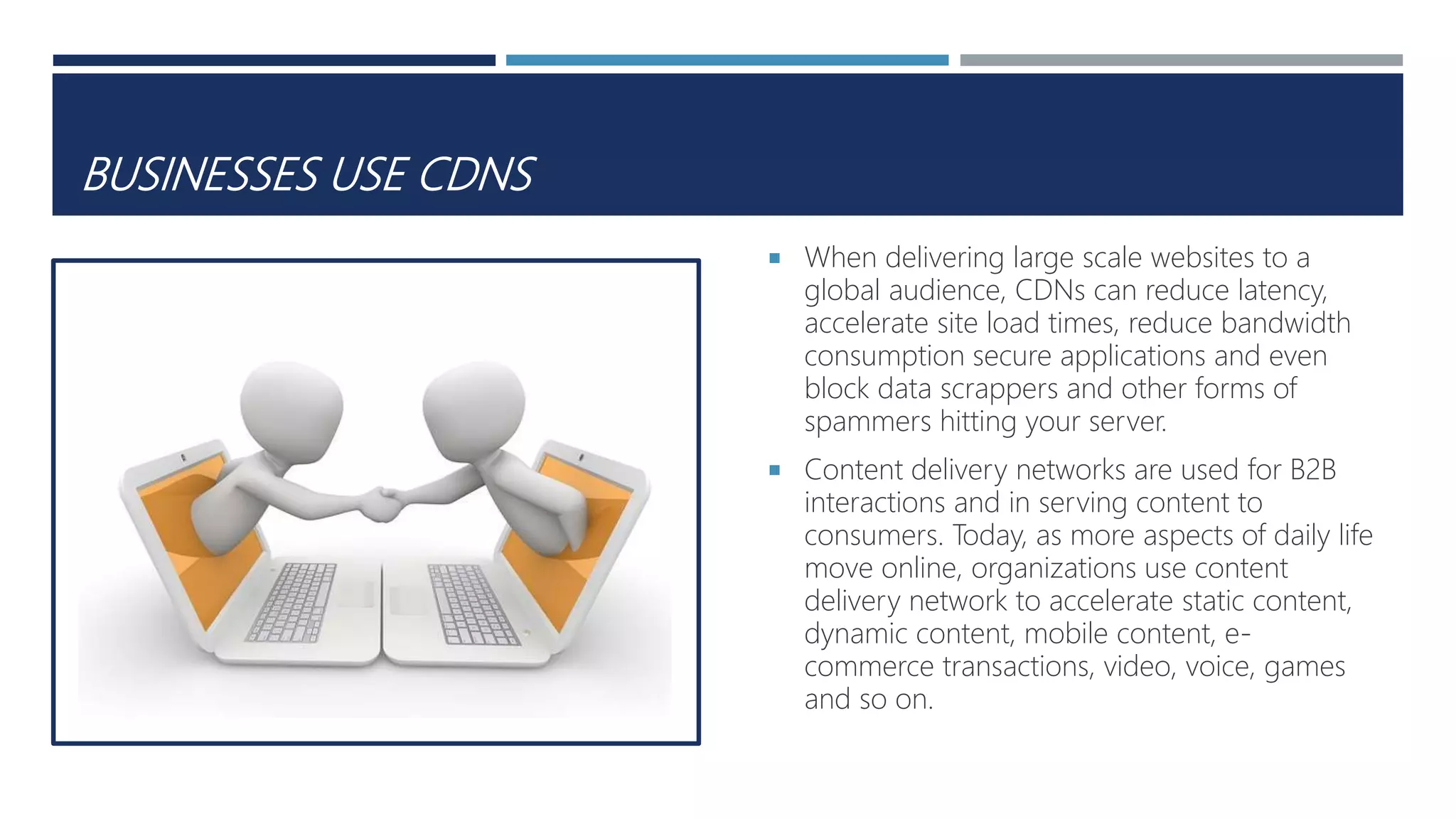 BUSINESSES USE CDNS

▪ When delivering large scale websites to a global audience, CDNs can reduce latency, accelerate site load times, reduce bandwidth consumption secure applications and even block data scrappers and other forms of spammers hitting your server.

▪ Content delivery networks are used for B2B interactions and in serving content to consumers. Today, as more aspects of daily life move online, organizations use content delivery network to accelerate static content, dynamic content, mobile content, e-commerce transactions, video, voice, games and so on.